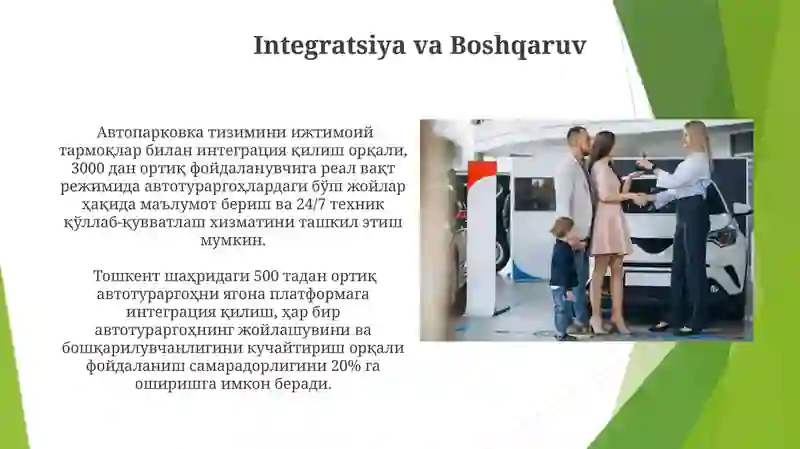 Integratsiya va Boshqaruv

Автопарковка тизимини ижтимоий тармоқлар билан интеграция қилиш орқали, 3000 дан ортиқ фойдаланувчига реал вақт режимида автотураргоҳлардаги бўш жойлар ҳақида маълумот бериш ва 24/7 техник қўллаб-қувватлаш хизматини ташкил этиш мумкин.

Тошкент шаҳридаги 500 тадан ортиқ автотураргоҳни ягона платформага интеграция қилиш, ҳар бир автотураргоҳнинг жойлашувини ва бошқарилувчанлигини кучайтириш орқали фойдаланиш самарадорлигини 20% га оширишга имкон беради.